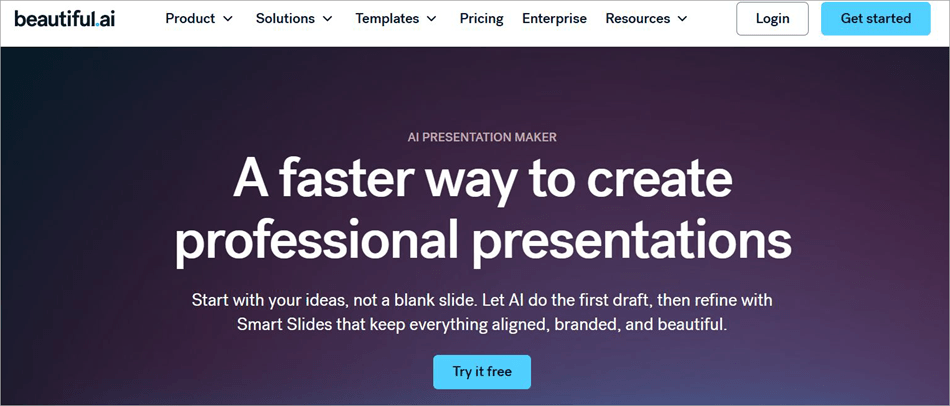 beautiful.ai

Product Solutions Templates Pricing Enterprise Resources

Login

Get started

AI PRESENTATION MAKER

A faster way to create professional presentations

Start with your ideas, not a blank slide. Let AI do the first draft, then refine with Smart Slides that keep everything aligned, branded, and beautiful.

Try it free